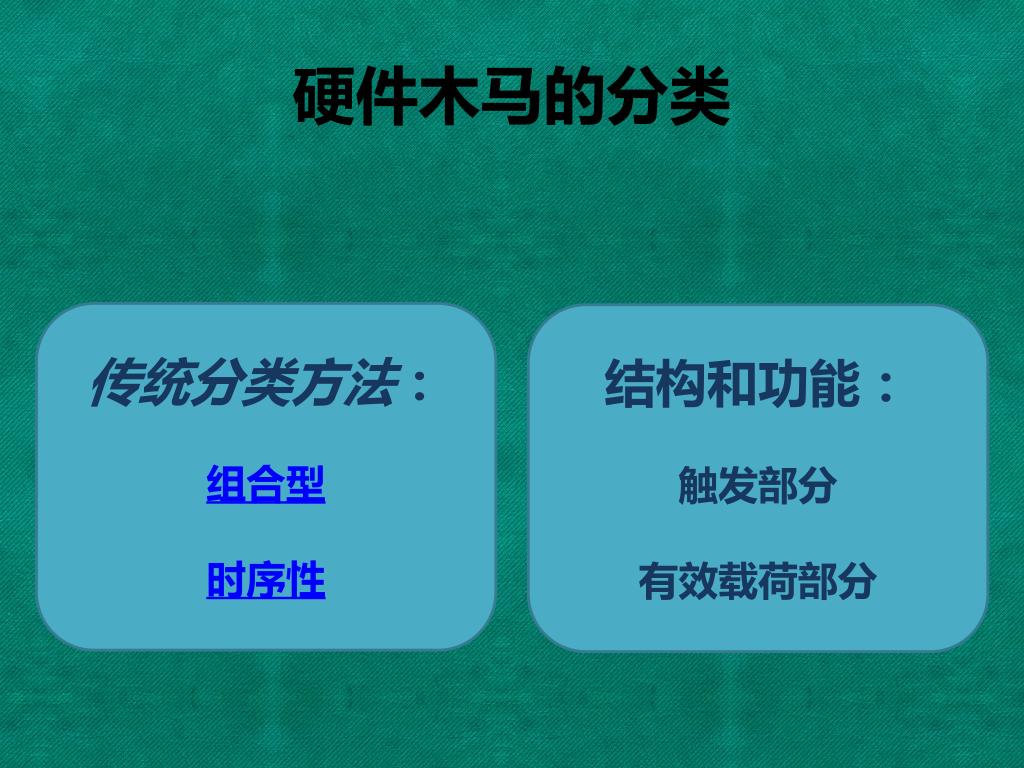 硬件木马的分类

传统分类方法：

组合型

时序性

结构和功能：

触发部分

有效载荷部分